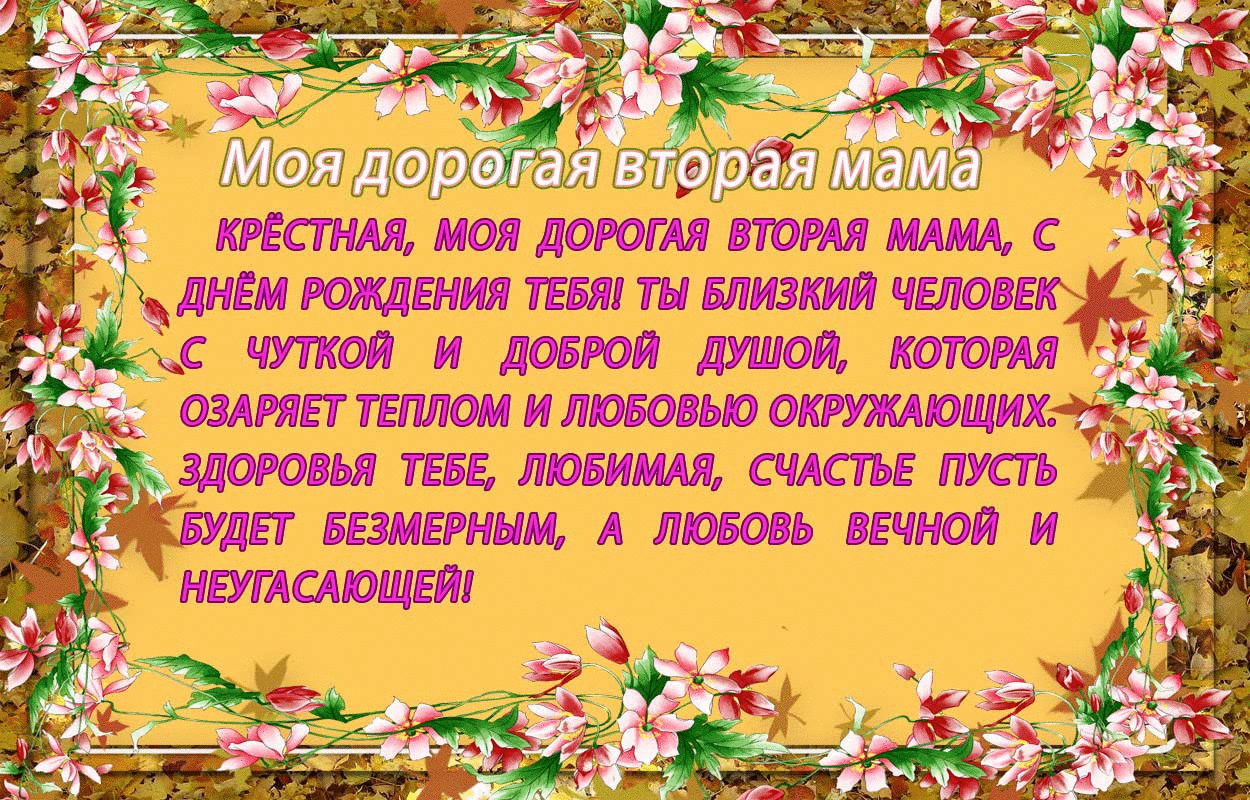 Моя дорогая вторая мама

КРЁСТНАЯ, МОЯ ДОРОГАЯ ВТОРАЯ МАМА, С ДНЁМ РОЖДЕНИЯ ТЕБЯ! ТЫ БЛИЗКИЙ ЧЕЛОВЕК С ЧУТКОЙ И ДОБРОЙ ДУШОЙ, КОТОРАЯ ОЗАРЯЕТ ТЕПЛОМ И ЛЮБОВЬЮ ОКРУЖАЮЩИХ. ЗДОРОВЬЯ ТЕБЕ, ЛЮБИМАЯ, СЧАСТЬЕ ПУСТЬ БУДЕТ БЕЗМЕРНЫМ, А ЛЮБОВЬ ВЕЧНОЙ И НЕУГАСАЮЩЕЙ!